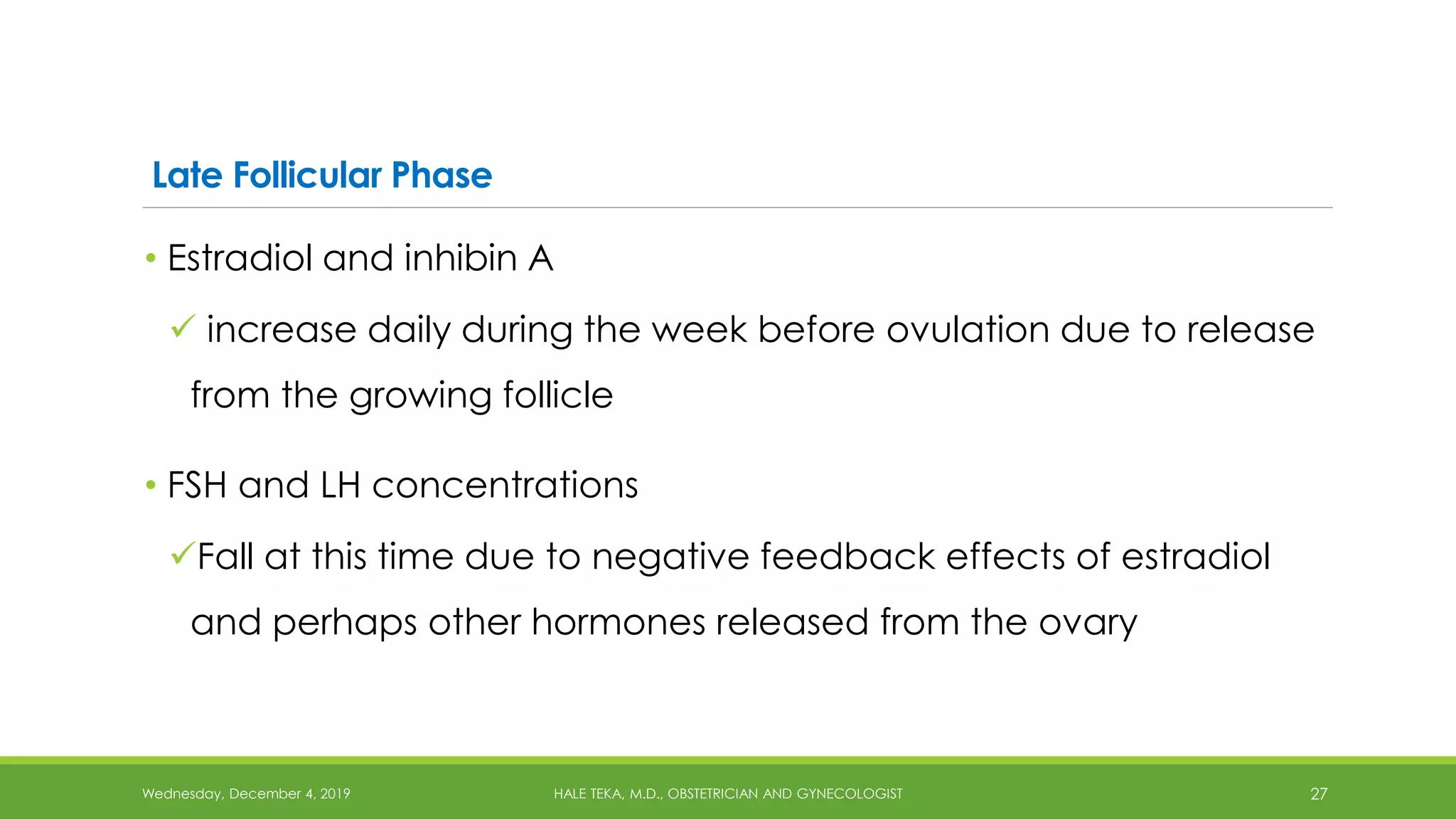 Late Follicular Phase

• Estradiol and inhibin A

✓ increase daily during the week before ovulation due to release from the growing follicle

• FSH and LH concentrations

✓Fall at this time due to negative feedback effects of estradiol and perhaps other hormones released from the ovary

Wednesday, December 4, 2019

HALE TEKA, M.D., OBSTETRICIAN AND GYNECOLOGIST

27